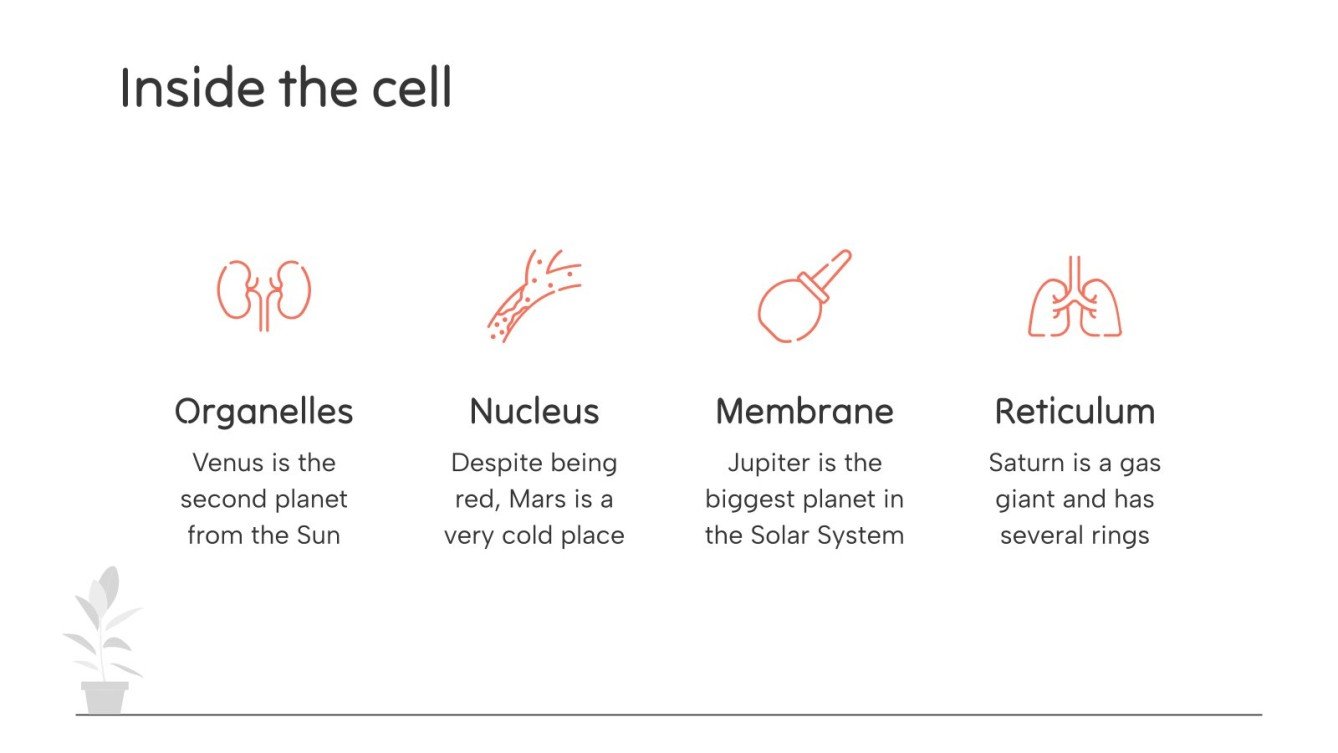 Inside the cell

Organelles
Venus is the second planet from the Sun

Nucleus
Despite being red, Mars is a very cold place

Membrane
Jupiter is the biggest planet in the Solar System

Reticulum
Saturn is a gas giant and has several rings